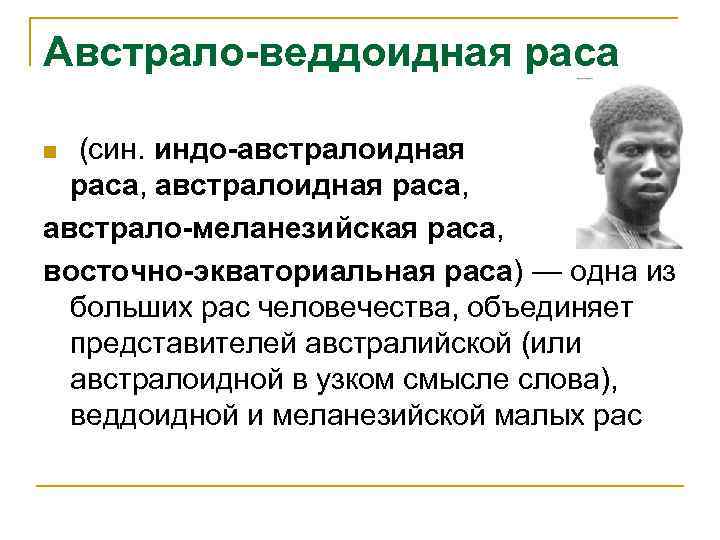 Австрало-веддоидная раса

(син. индо-австралоидная раса, австралоидная раса, австрало-меланезийская раса, восточно-экваториальная раса) — одна из больших рас человечества, объединяет представителей австралийской (или австралоидной в узком смысле слова), веддоидной и меланезийской малых рас